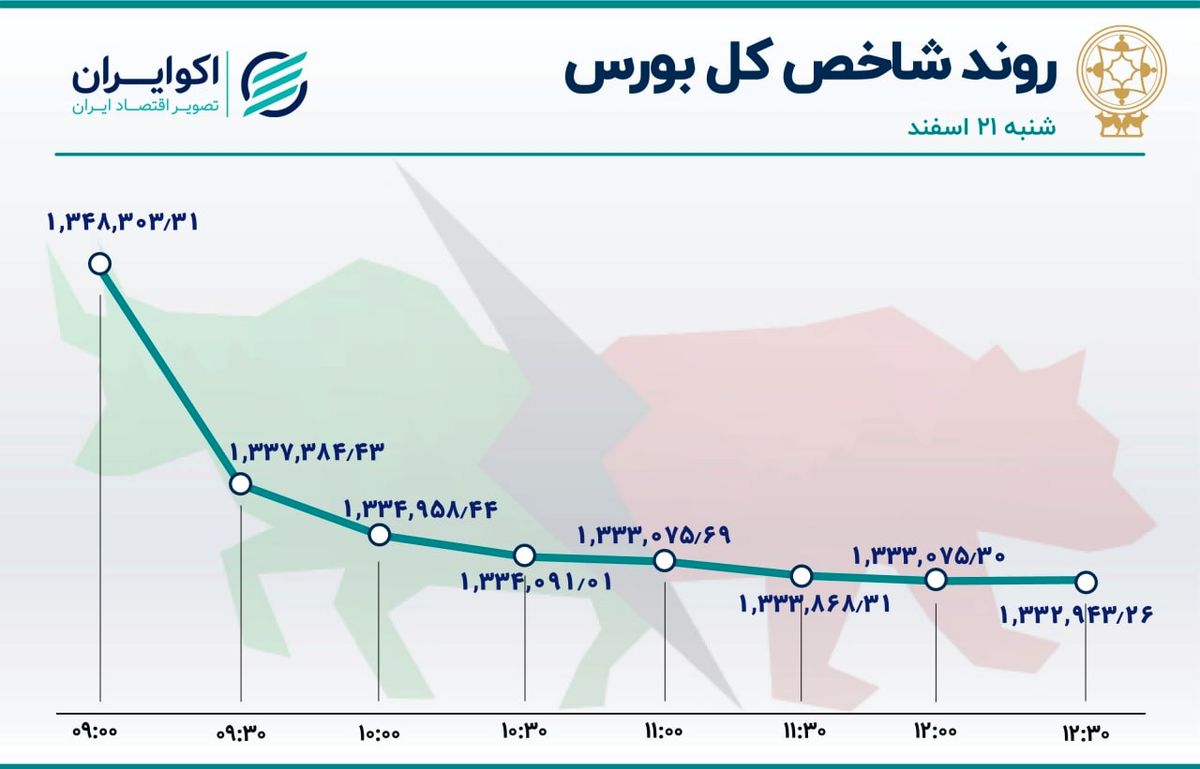 روند شاخص کل بورس
شنبه ۲۱ اسفند

اکوایران
تصویر اقتصاد ایران

۱,۳۴۸,۳۰۳/۳۱
۱,۳۳۷,۳۸۴/۴۳
۱,۳۳۴,۹۵۸/۴۴
۱,۳۳۴,۰۹۱/۰۱
۱,۳۳۳,۰۷۵/۶۹
۱,۳۳۳,۸۶۸/۳۱
۱,۳۳۳,۰۷۵/۳۰
۱,۳۳۲,۹۴۳/۲۶

۰۹:۰۰
۰۹:۳۰
۱۰:۰۰
۱۰:۳۰
۱۱:۰۰
۱۱:۳۰
۱۲:۰۰
۱۲:۳۰